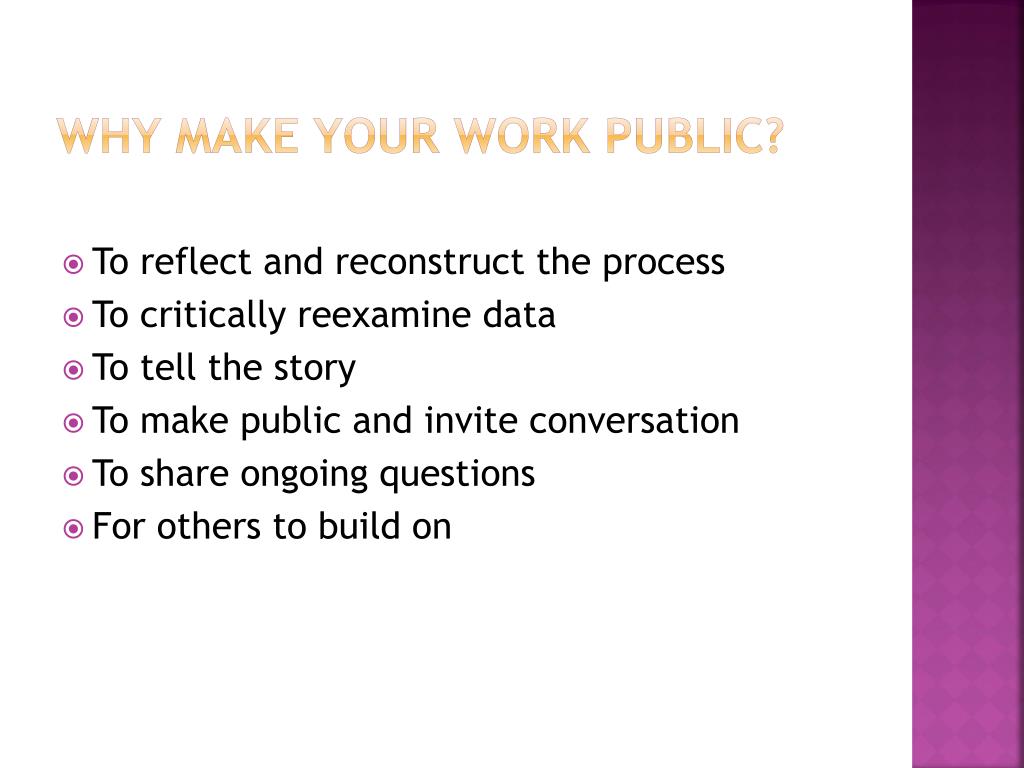 WHY MAKE YOUR WORK PUBLIC?

To reflect and reconstruct the process
To critically reexamine data
To tell the story
To make public and invite conversation
To share ongoing questions
For others to build on